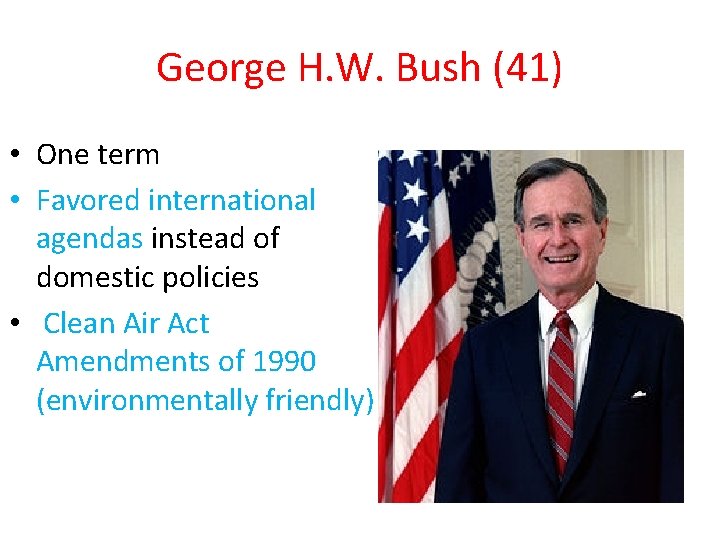 George H.W. Bush (41)

• One term
• Favored international agendas instead of domestic policies
• Clean Air Act Amendments of 1990 (environmentally friendly)